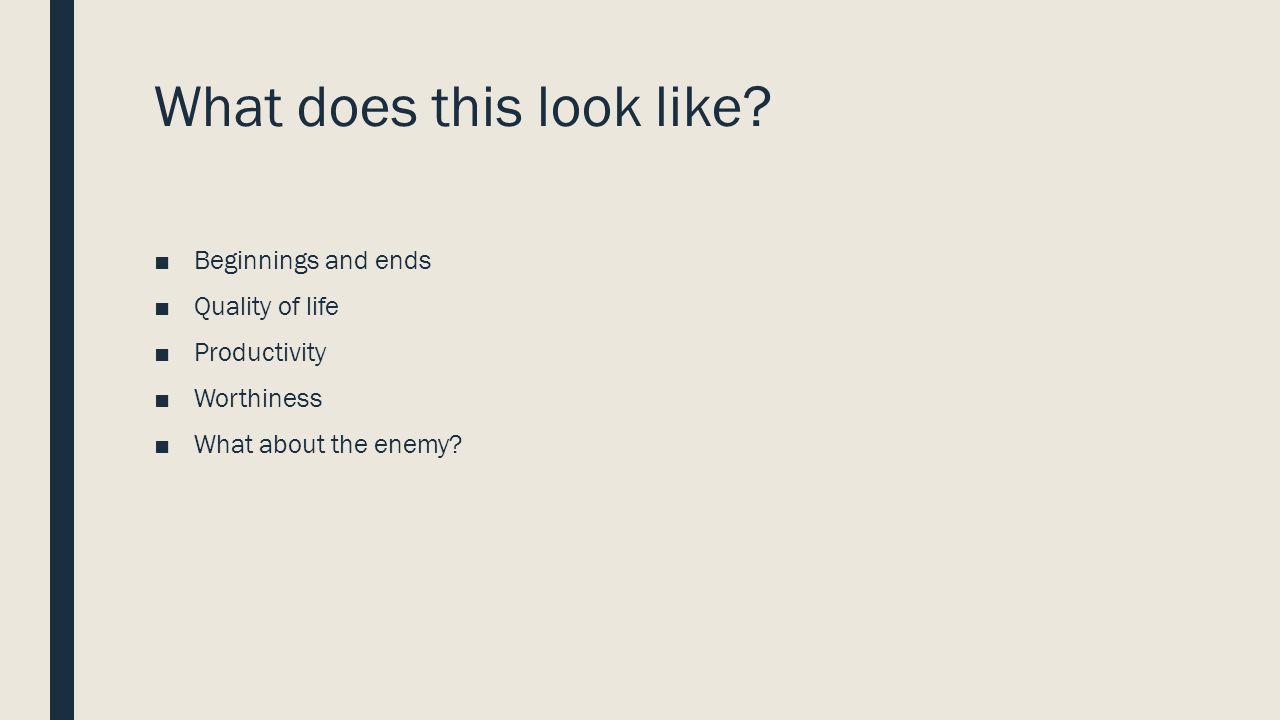 What does this look like?

■ Beginnings and ends
■ Quality of life
■ Productivity
■ Worthiness
■ What about the enemy?